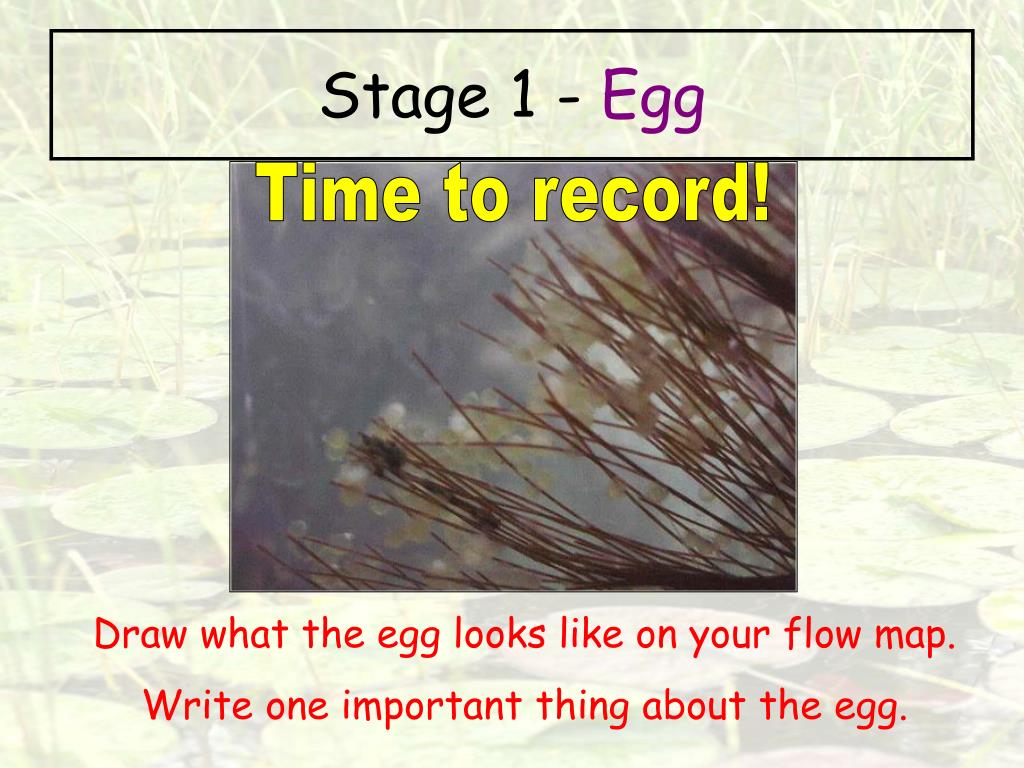 Stage 1 - Egg

Time to record!

Draw what the egg looks like on your flow map.

Write one important thing about the egg.